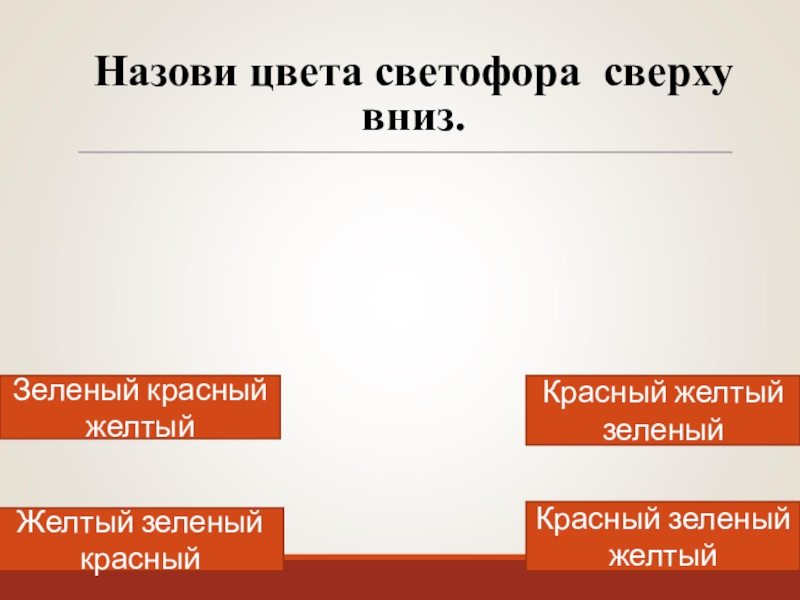 Назови цвета светофора сверху вниз.

Зеленый красный желтый

Красный желтый зеленый

Желтый зеленый красный

Красный зеленый желтый